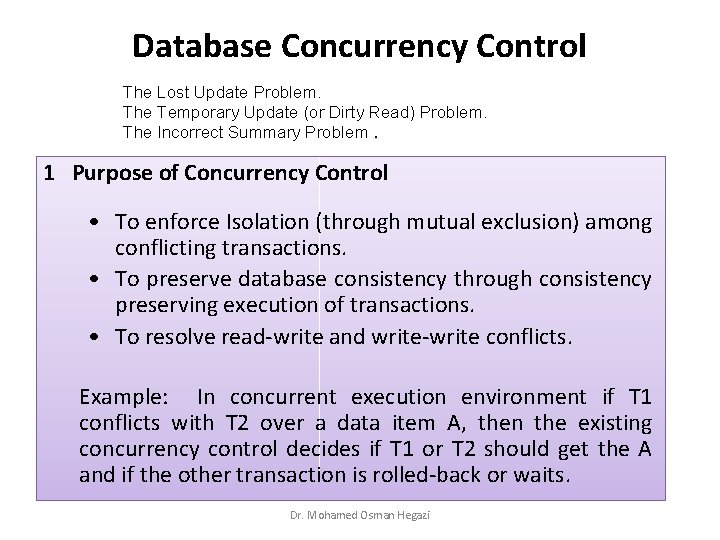 Database Concurrency Control

The Lost Update Problem.
The Temporary Update (or Dirty Read) Problem.
The Incorrect Summary Problem .

1 Purpose of Concurrency Control

• To enforce Isolation (through mutual exclusion) among conflicting transactions.
• To preserve database consistency through consistency preserving execution of transactions.
• To resolve read-write and write-write conflicts.

Example: In concurrent execution environment if T1 conflicts with T2 over a data item A, then the existing concurrency control decides if T1 or T2 should get the A and if the other transaction is rolled-back or waits.

Dr. Mohamed Osman Hegazi